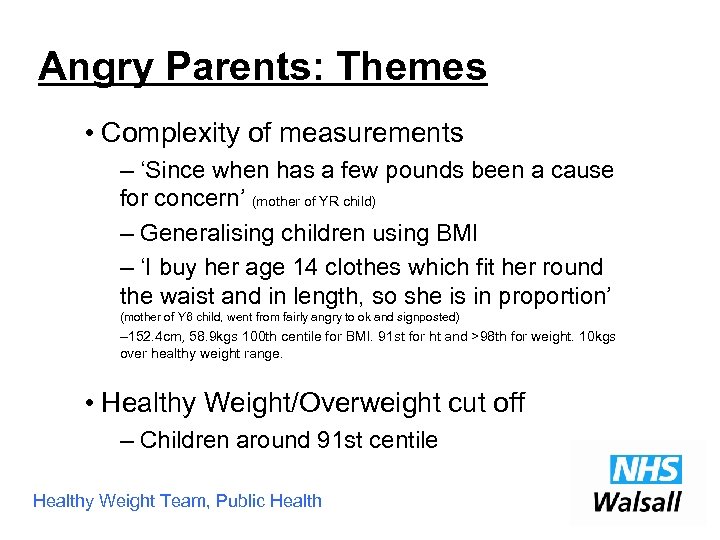 Angry Parents: Themes

• Complexity of measurements

– ‘Since when has a few pounds been a cause for concern’ (mother of YR child)

– Generalising children using BMI

– ‘I buy her age 14 clothes which fit her round the waist and in length, so she is in proportion’ (mother of Y6 child, went from fairly angry to ok and signposted)

–152.4cm, 58.9kgs 100th centile for BMI. 91st for ht and >98th for weight. 10kgs over healthy weight range.

• Healthy Weight/Overweight cut off

– Children around 91st centile

Healthy Weight Team, Public Health

NHS
Walsall